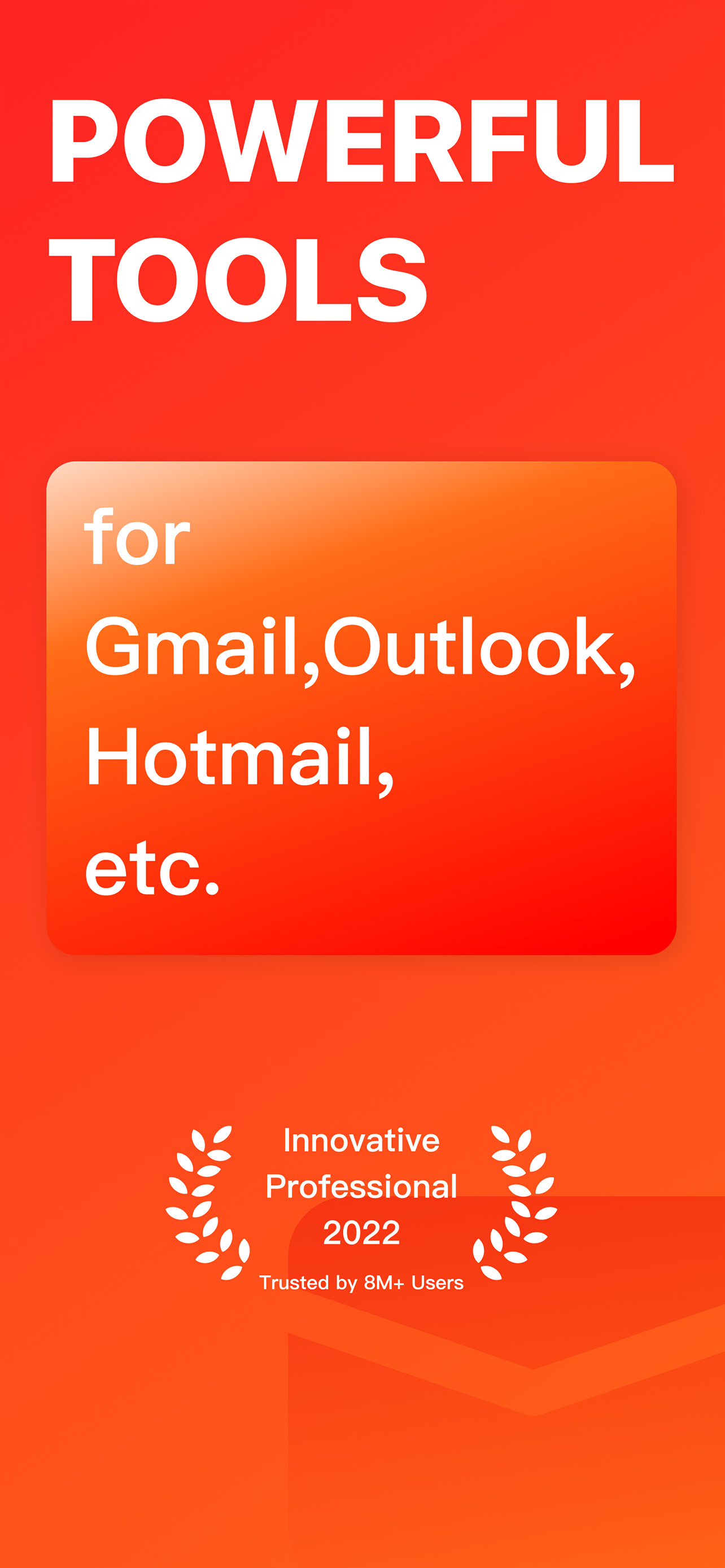 POWERFUL TOOLS

for Gmail,Outlook, Hotmail, etc.

Innovative
Professional
2022
Trusted by 8M+ Users